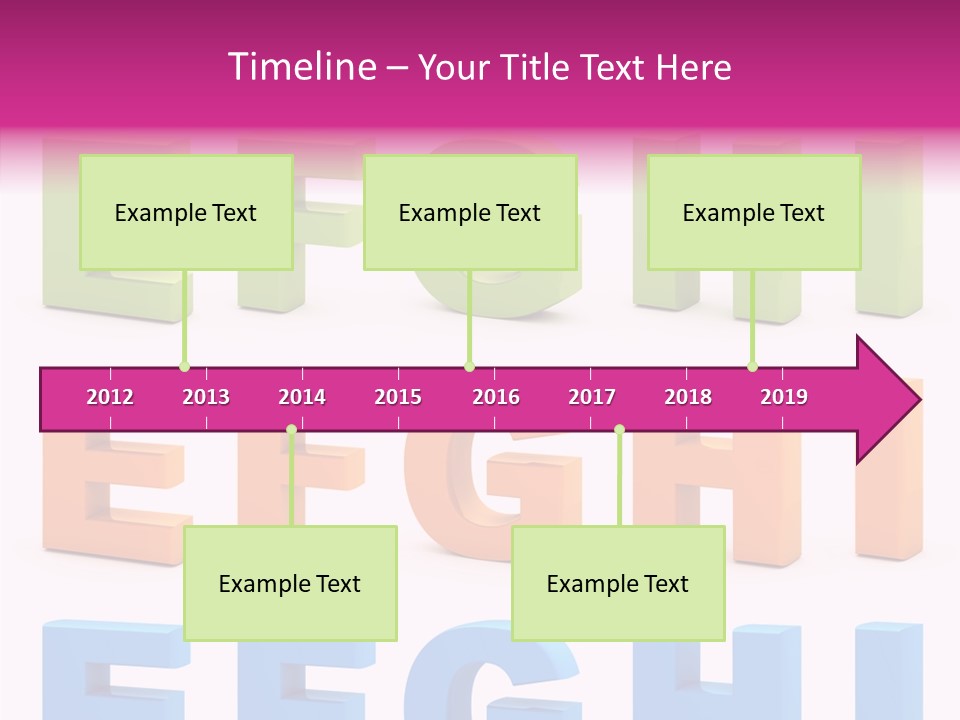 Timeline – Your Title Text Here

Example Text

Example Text

Example Text

2012 2013 2014 2015 2016 2017 2018 2019

Example Text

Example Text